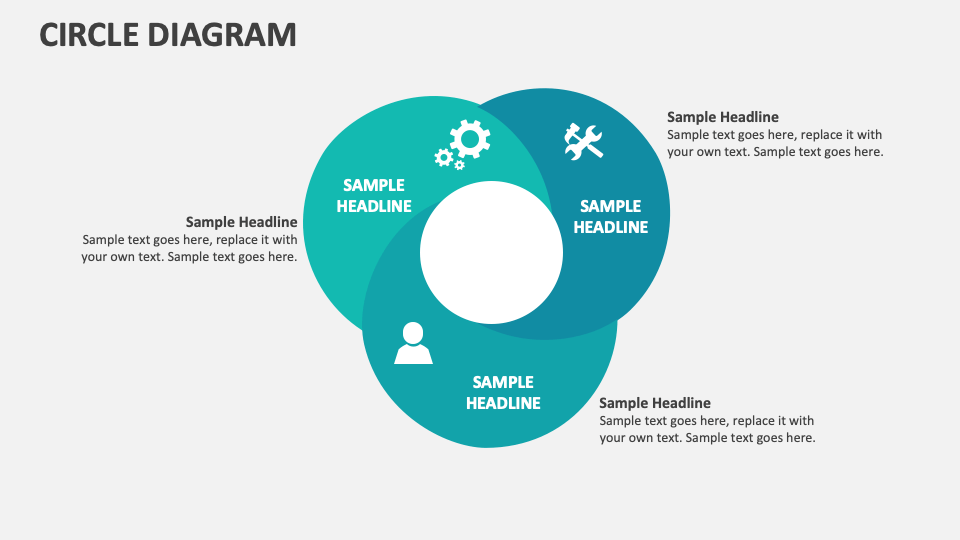 CIRCLE DIAGRAM

Sample Headline
Sample text goes here, replace it with your own text. Sample text goes here.

SAMPLE HEADLINE

SAMPLE HEADLINE

Sample Headline
Sample text goes here, replace it with your own text. Sample text goes here.

SAMPLE HEADLINE

Sample Headline
Sample text goes here, replace it with your own text. Sample text goes here.